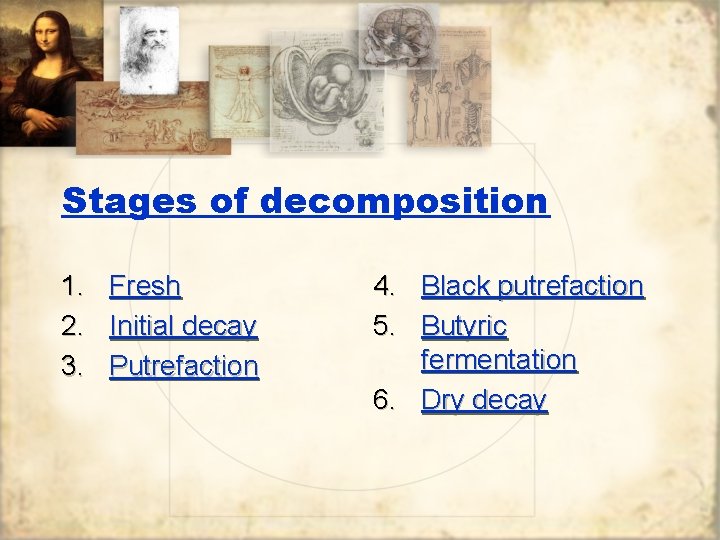 Stages of decomposition

1. Fresh
2. Initial decay
3. Putrefaction

4. Black putrefaction
5. Butyric fermentation
6. Dry decay